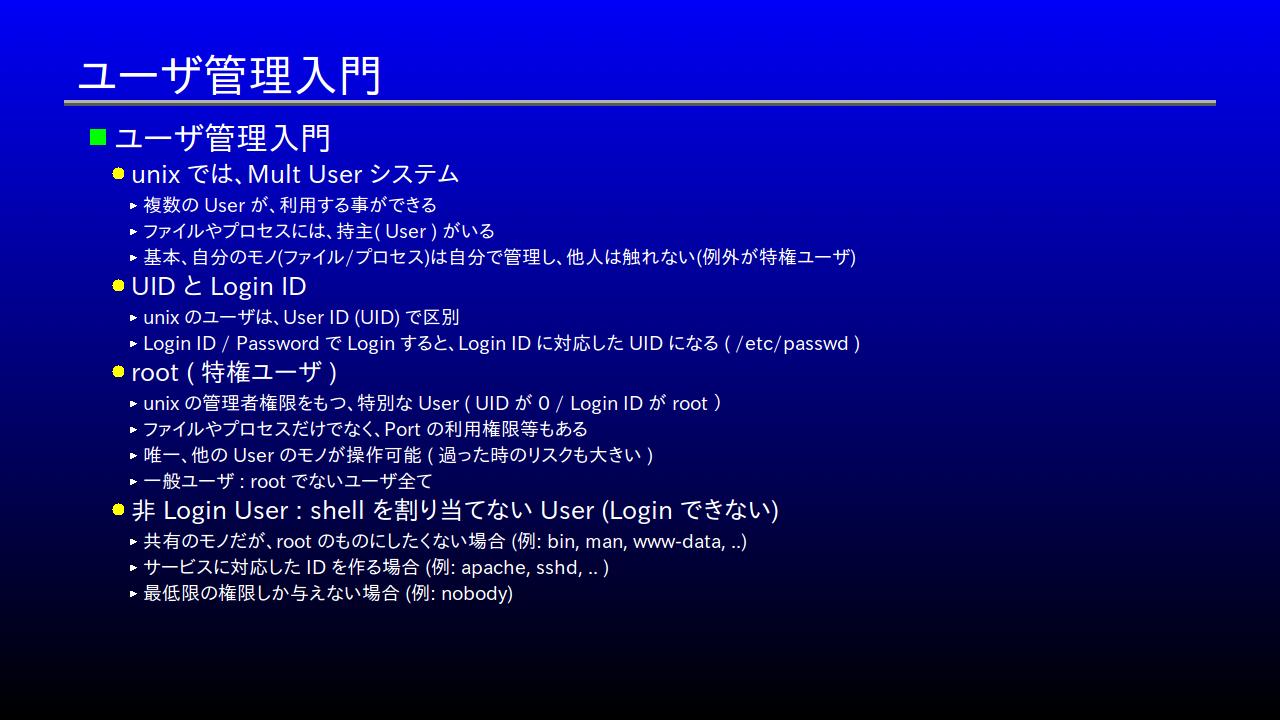 ユーザ管理入門

ユーザ管理入門

unix では、Mult User システム

複数の User が、利用する事ができる

ファイルやプロセスには、持主( User ) がいる

基本、自分のモノ(ファイル/プロセス)は自分で管理し、他人は触れない(例外が特権ユーザ)

UID と Login ID

unix のユーザは、User ID (UID) で区別

Login ID / Password で Login すると、Login ID に対応した UID になる ( /etc/passwd )

root ( 特権ユーザ )

unix の管理者権限をもつ、特別な User ( UID が 0 / Login ID が root )

ファイルやプロセスだけでなく、Port の利用権限等もある

唯一、他の User のモノが操作可能 ( 過った時のリスクも大きい )

一般ユーザ : root でないユーザ全て

非 Login User : shell を割り当てない User (Login できない)

共有のモノだが、root のものにしたくない場合 (例: bin, man, www-data, ..)

サービスに対応した ID を作る場合 (例: apache, sshd, .. )

最低限の権限しか与えない場合 (例: nobody)